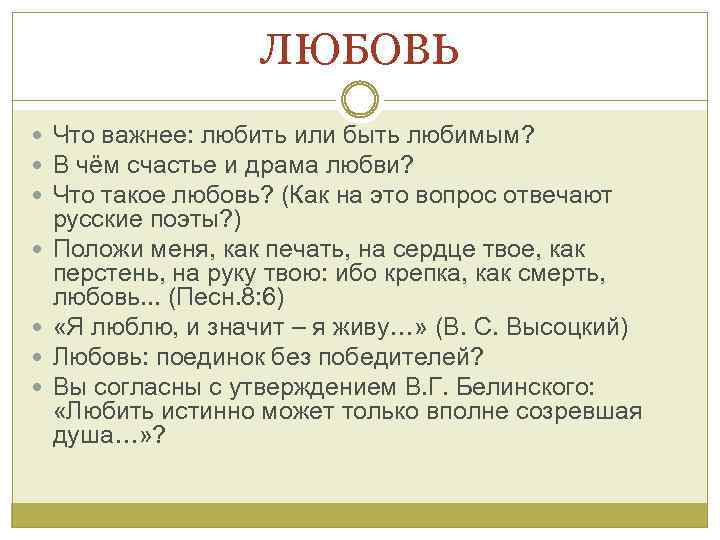 ЛЮБОВЬ

- Что важнее: любить или быть любимым?
- В чём счастье и драма любви?
- Что такое любовь? (Как на это вопрос отвечают русские поэты?)
- Положи меня, как печать, на сердце твое, как перстень, на руку твою: ибо крепка, как смерть, любовь... (Песн.8:6)
- «Я люблю, и значит – я живу…» (В. С. Высоцкий)
- Любовь: поединок без победителей?
- Вы согласны с утверждением В.Г. Белинского: «Любить истинно может только вполне созревшая душа…»?